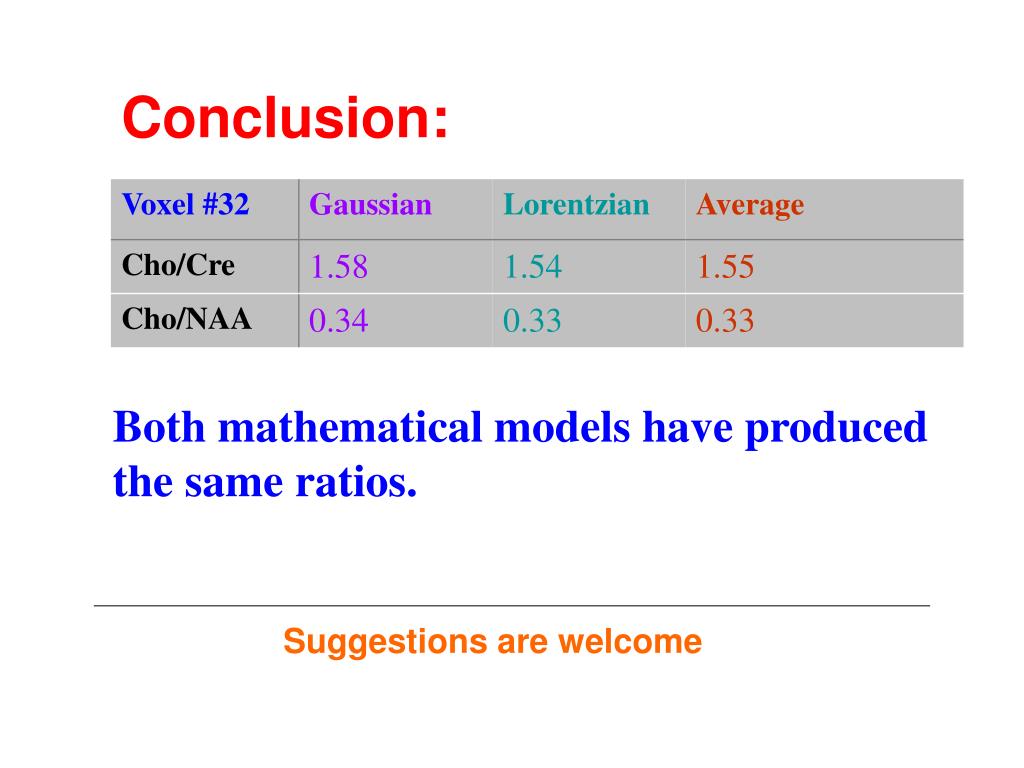 Conclusion:

| Voxel #32 | Gaussian | Lorentzian | Average |
|---|---|---|---|
| Cho/Cre | 1.58 | 1.54 | 1.55 |
| Cho/NAA | 0.34 | 0.33 | 0.33 |

Both mathematical models have produced the same ratios.

Suggestions are welcome